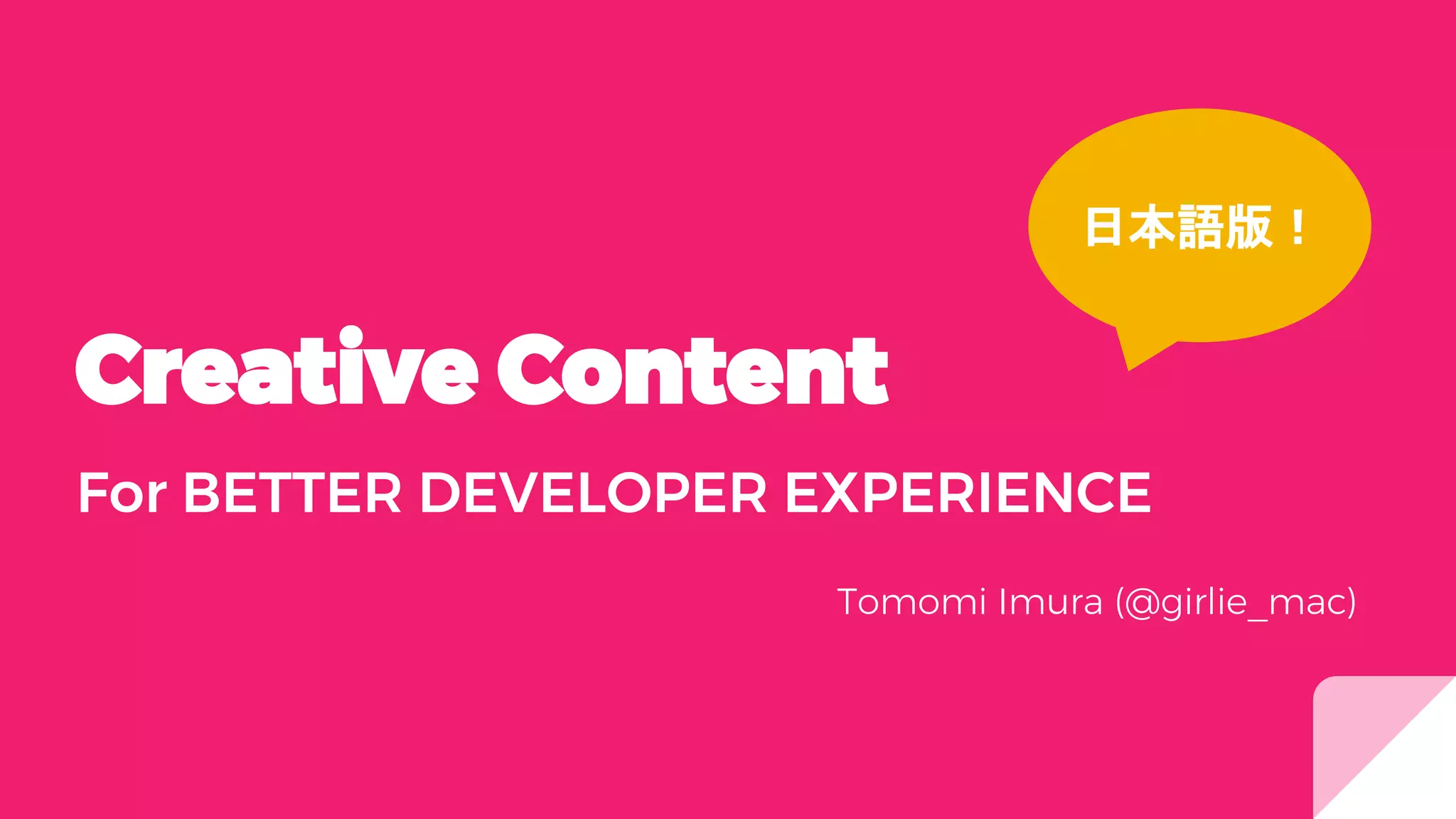 日本語版！

Creative Content

For BETTER DEVELOPER EXPERIENCE

Tomomi Imura (@girlie_mac)